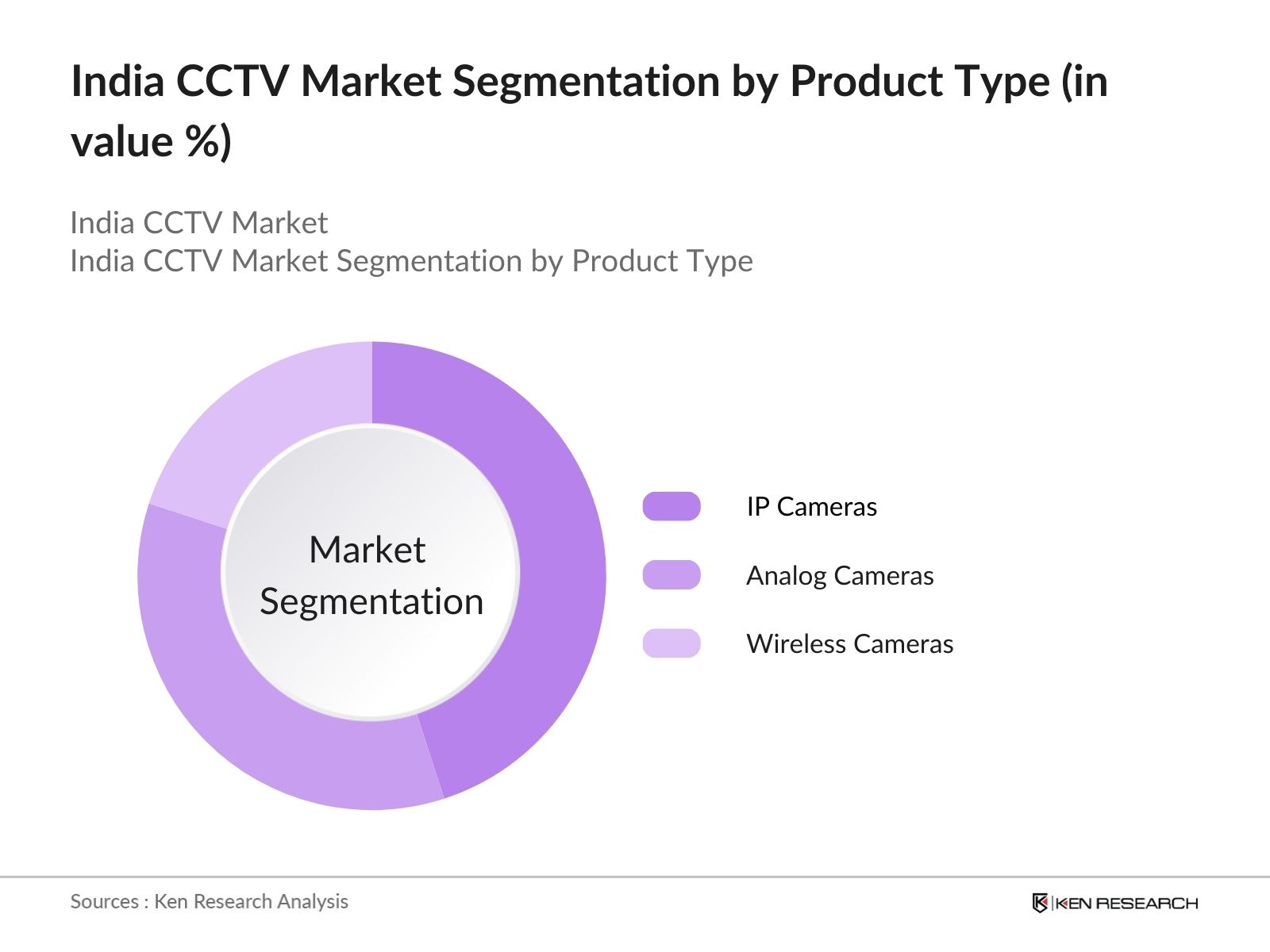 India CCTV Market Segmentation by Product Type (in value %)

India CCTV Market
India CCTV Market Segmentation by Product Type

Market Segmentation

IP Cameras
Analog Cameras
Wireless Cameras

Sources : Ken Research Analysis

KEN RESEARCH